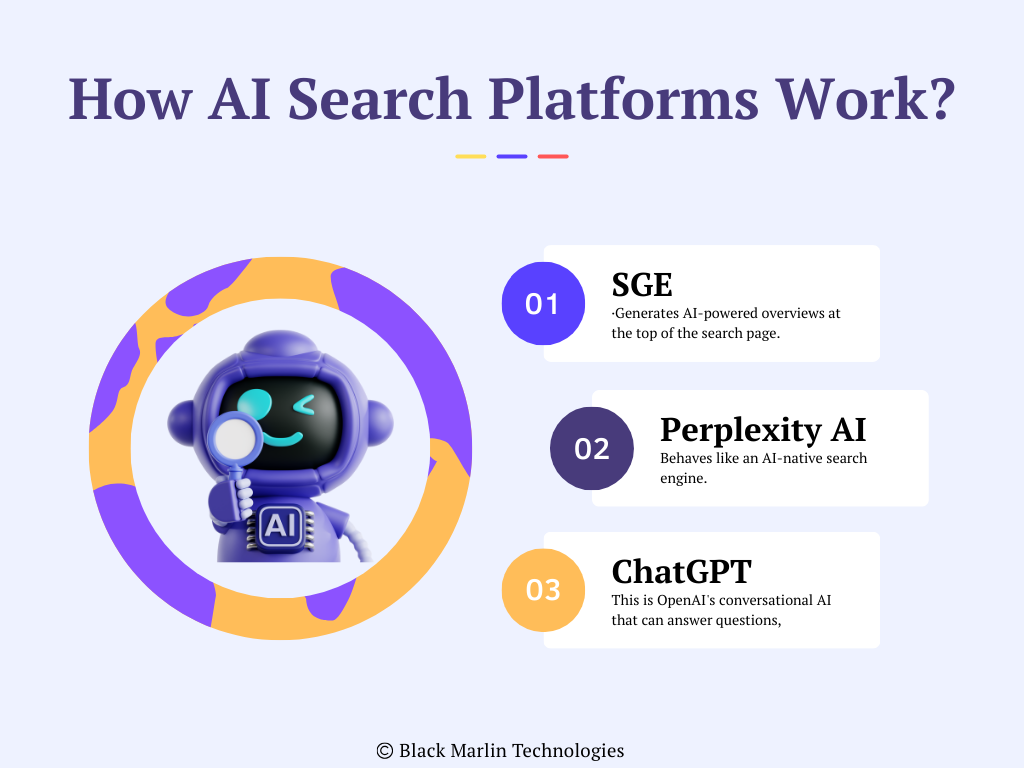 How AI Search Platforms Work?

AI

01

SGE

·Generates AI-powered overviews at the top of the search page.

02

Perplexity AI

Behaves like an AI-native search engine.

03

ChatGPT

This is OpenAI's conversational AI that can answer questions,

© Black Marlin Technologies